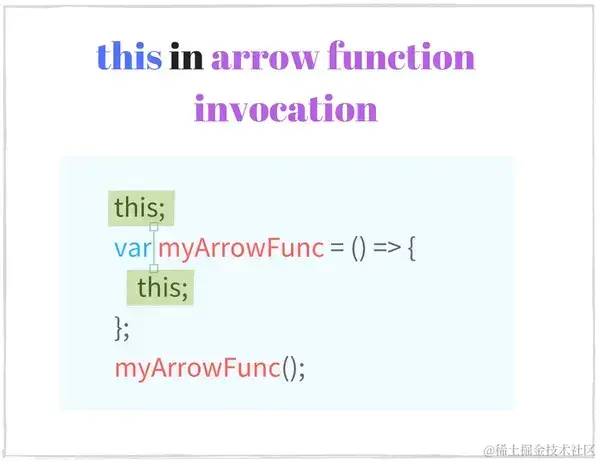 this in arrow function invocation

this;
var myArrowFunc = () => {
  this;
};
myArrowFunc();

@稀土掘金技术社区